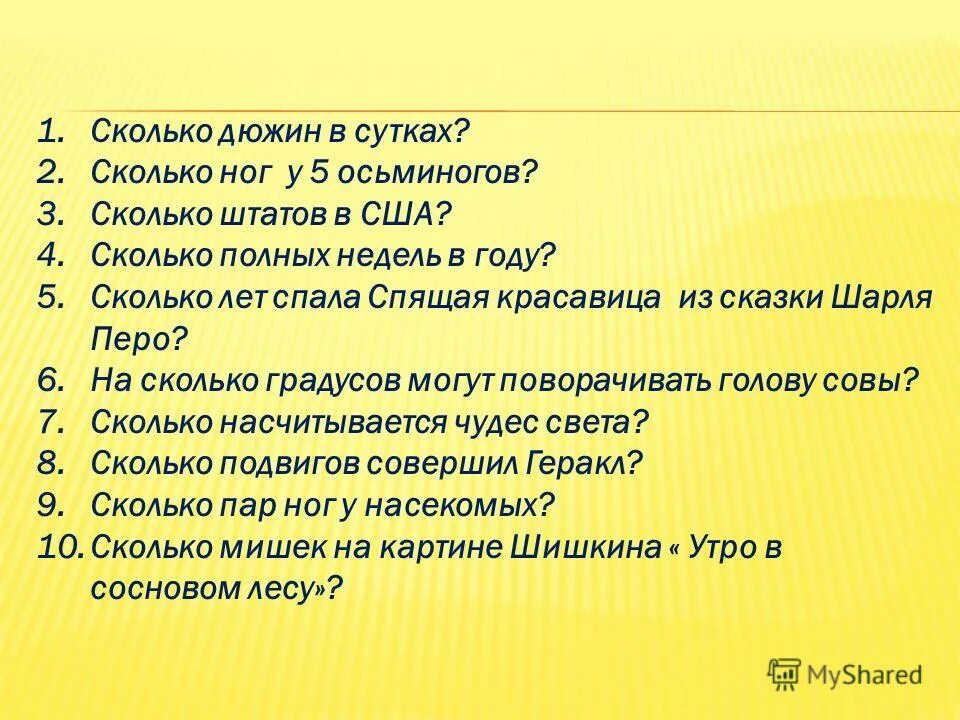 1. Сколько дюжин в сутках?
2. Сколько ног у 5 осьминогов?
3. Сколько штатов в США?
4. Сколько полных недель в году?
5. Сколько лет спала Спящая красавица из сказки Шарля Перо?
6. На сколько градусов могут поворачивать голову совы?
7. Сколько насчитывается чудес света?
8. Сколько подвигов совершил Геракл?
9. Сколько пар ног у насекомых?
10. Сколько мишек на картине Шишкина « Утро в сосновом лесу»?

MyShared